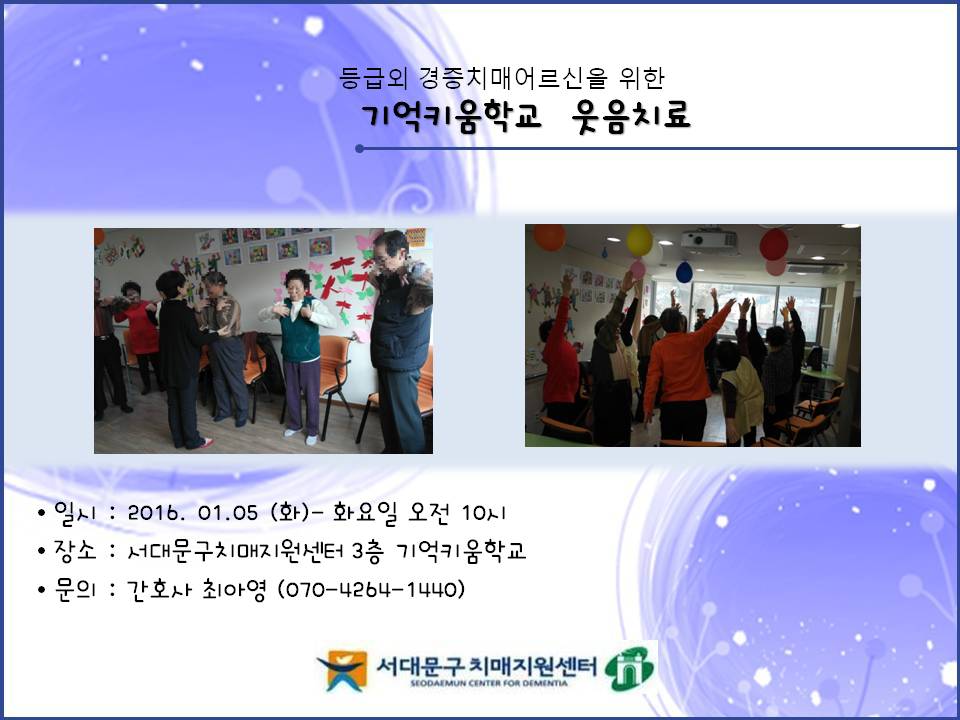 등급외 경증치매어르신을 위한
기억키움학교 웃음치료

• 일시 : 2016. 01.05 (화)- 화요일 오전 10시
• 장소 : 서대문구치매지원센터 3층 기억키움학교
• 문의 : 간호사 최아영 (070-4264-1440)

서대문구 치매지원센터
SEODAEMUN CENTER FOR DEMENTIA